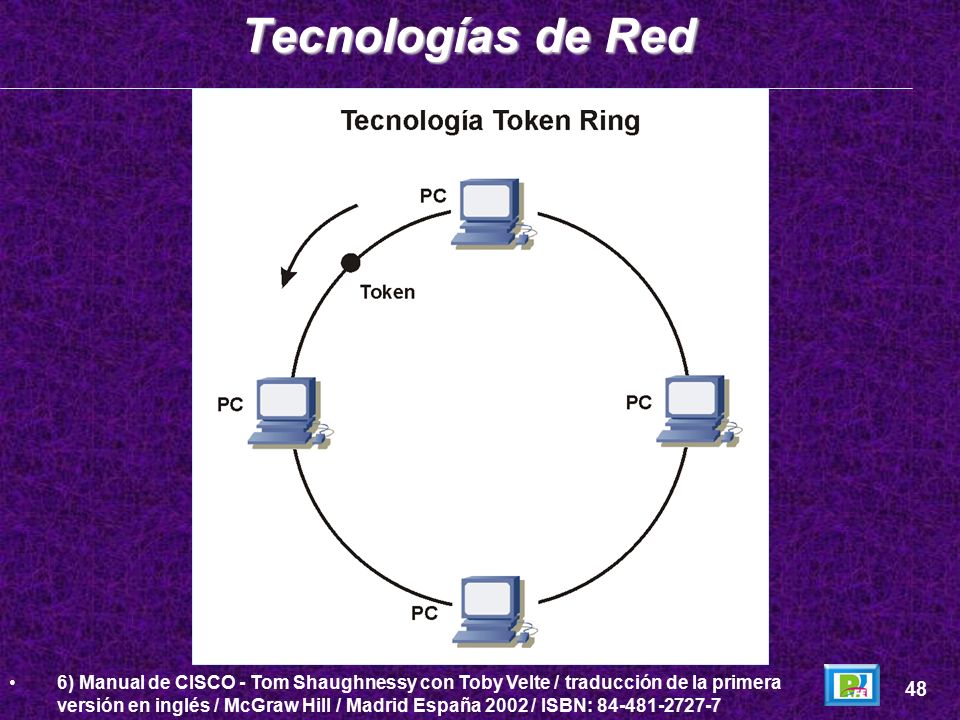 Tecnologías de Red

Tecnología Token Ring

PC

Token

PC

PC

PC

• 6) Manual de CISCO - Tom Shaughnessy con Toby Velte / traducción de la primera versión en inglés / McGraw Hill / Madrid España 2002 / ISBN: 84-481-2727-7

48